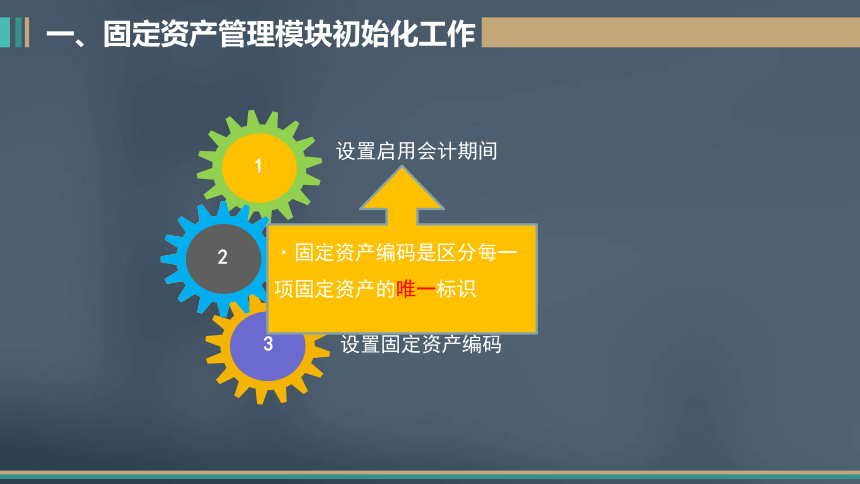 一、固定资产管理模块初始化工作

1

设置启用会计期间

2

· 固定资产编码是区分每一项固定资产的唯一标识

3

设置固定资产编码